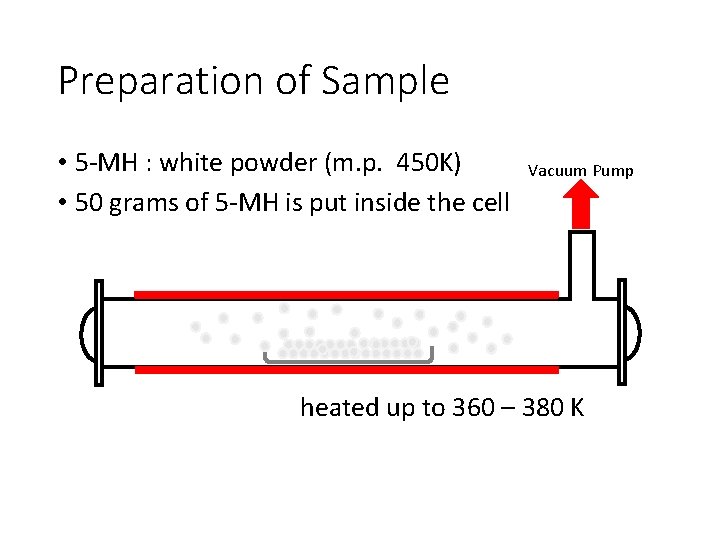 Preparation of Sample

• 5-MH : white powder (m.p. 450K)
• 50 grams of 5-MH is put inside the cell

Vacuum Pump

heated up to 360 – 380 K